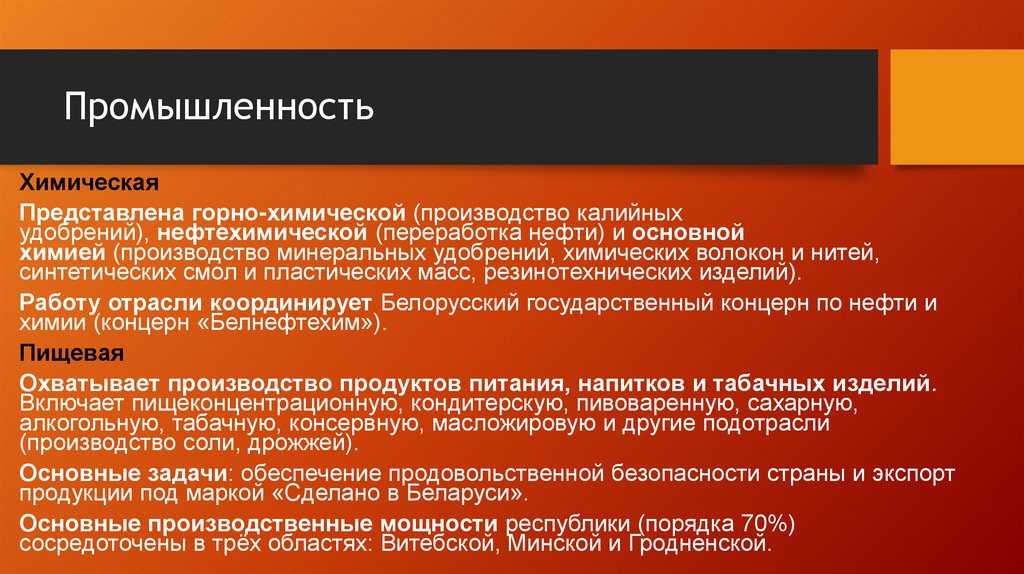 Промышленность

Химическая

Представлена горно-химической (производство калийных удобрений), нефтехимической (переработка нефти) и основной химией (производство минеральных удобрений, химических волокон и нитей, синтетических смол и пластических масс, резинотехнических изделий).

Работу отрасли координирует Белорусский государственный концерн по нефти и химии (концерн «Белнефтехим»).

Пищевая

Охватывает производство продуктов питания, напитков и табачных изделий. Включает пищеконцентрационную, кондитерскую, пивоваренную, сахарную, алкогольную, табачную, консервную, масложировую и другие подотрасли (производство соли, дрожжей).

Основные задачи: обеспечение продовольственной безопасности страны и экспорт продукции под маркой «Сделано в Беларуси».

Основные производственные мощности республики (порядка 70%) сосредоточены в трёх областях: Витебской, Минской и Гродненской.